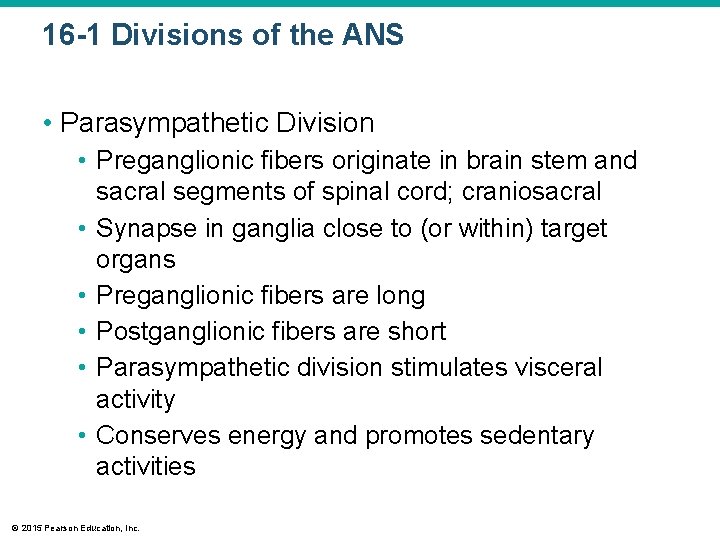 16-1 Divisions of the ANS

• Parasympathetic Division
  • Preganglionic fibers originate in brain stem and sacral segments of spinal cord; craniosacral
  • Synapse in ganglia close to (or within) target organs
  • Preganglionic fibers are long
  • Postganglionic fibers are short
  • Parasympathetic division stimulates visceral activity
  • Conserves energy and promotes sedentary activities

© 2015 Pearson Education, Inc.